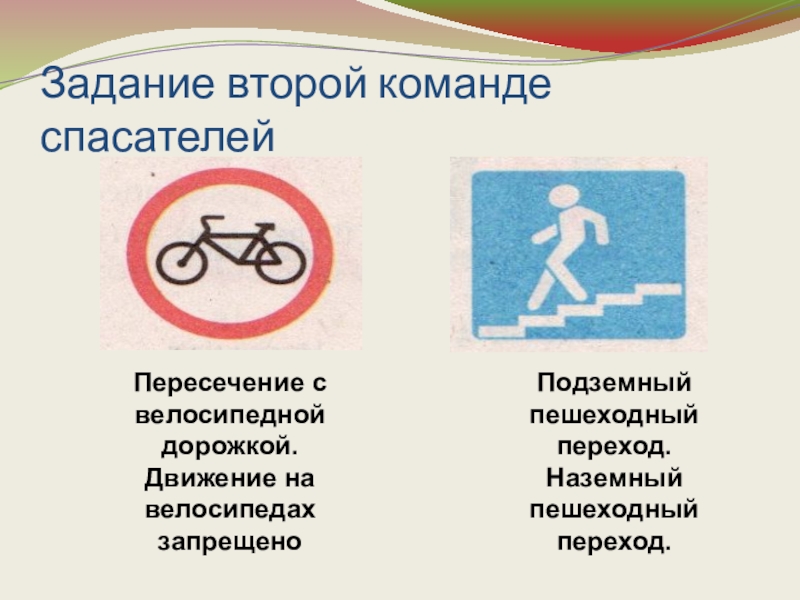 Задание второй команде спасателей

Пересечение с велосипедной дорожкой. Движение на велосипедах запрещено

Подземный пешеходный переход. Наземный пешеходный переход.